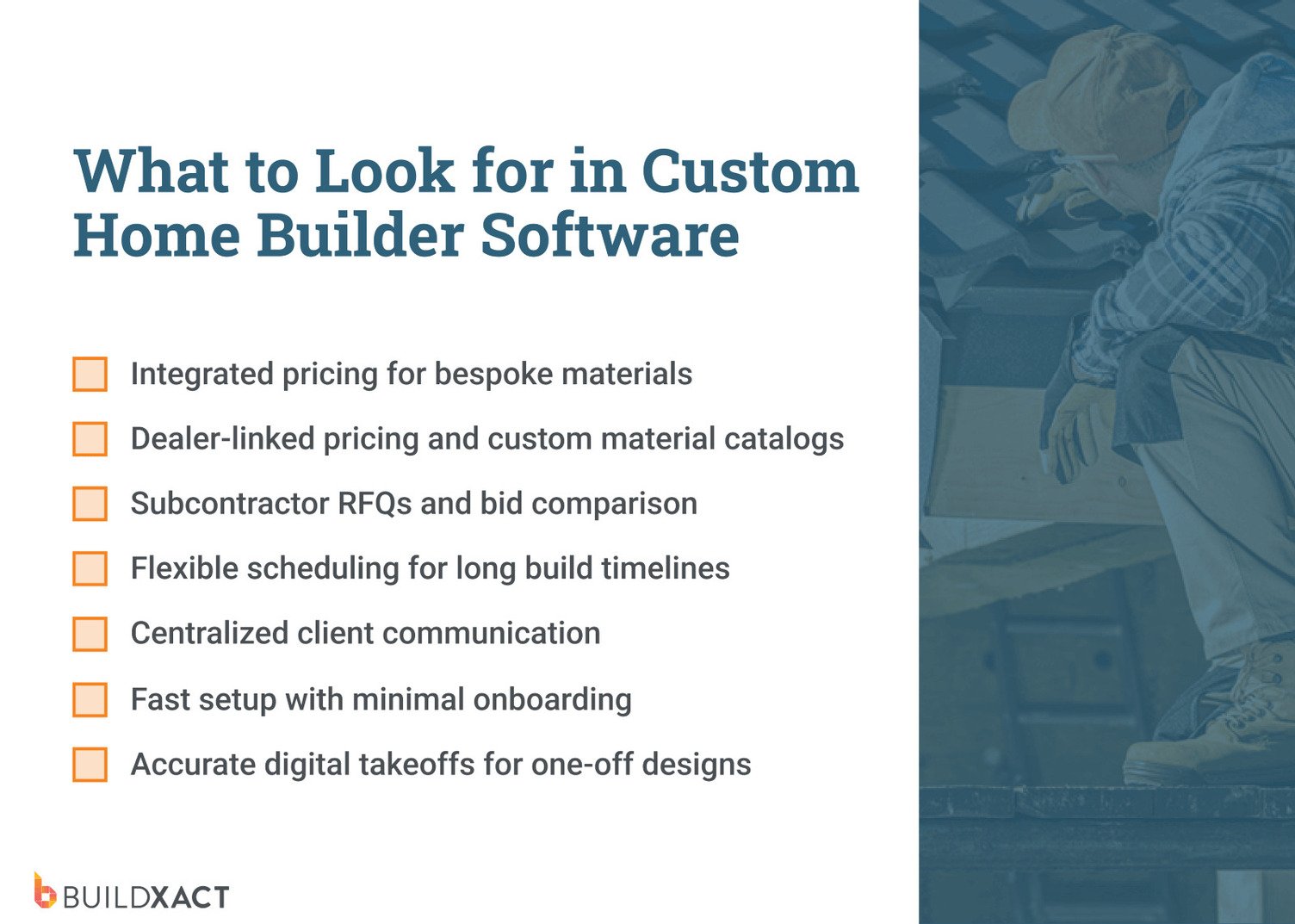 What to Look for in Custom Home Builder Software

Integrated pricing for bespoke materials

Dealer-linked pricing and custom material catalogs

Subcontractor RFQs and bid comparison

Flexible scheduling for long build timelines

Centralized client communication

Fast setup with minimal onboarding

Accurate digital takeoffs for one-off designs

BUILDXACT